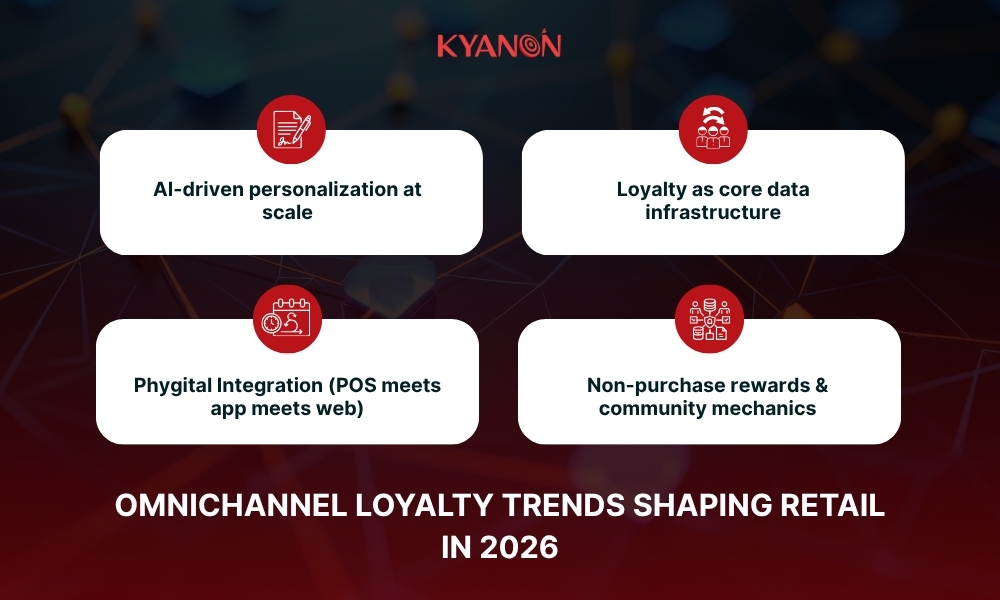 KYANON

AI-driven personalization at scale

Loyalty as core data infrastructure

Phygital Integration (POS meets app meets web)

Non-purchase rewards & community mechanics

OMNICHANNEL LOYALTY TRENDS SHAPING RETAIL IN 2026